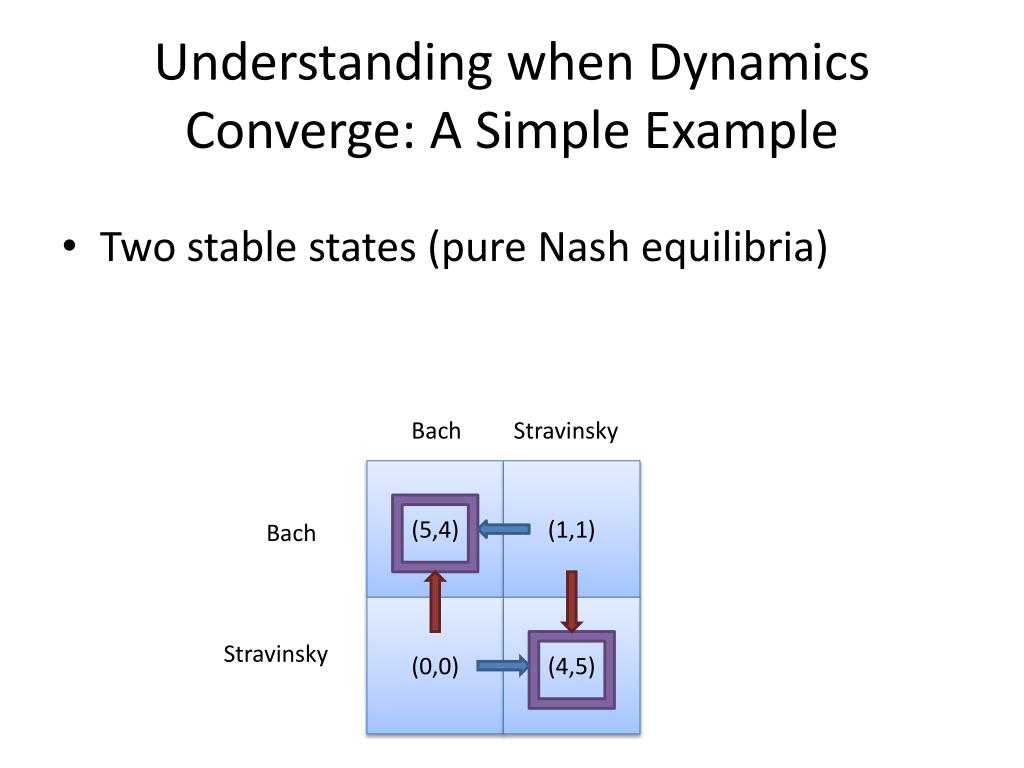 Understanding when Dynamics Converge: A Simple Example

• Two stable states (pure Nash equilibria)

|  | Bach | Stravinsky |
|---|---|---|
| Bach | (5,4) | (1,1) |
| Stravinsky | (0,0) | (4,5) |